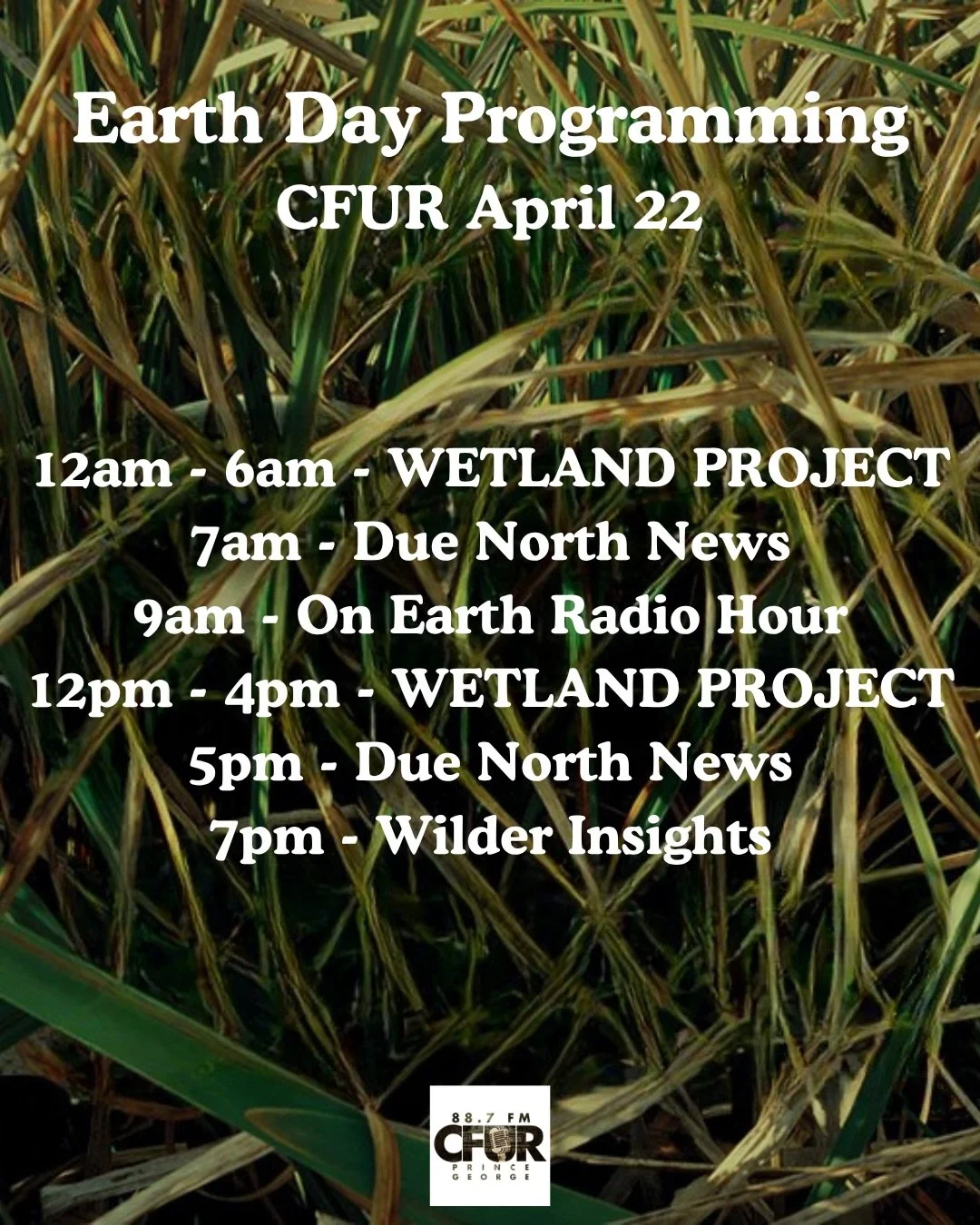 Earth Day Programming
CFUR April 22

12am - 6am - WETLAND PROJECT
7am - Due North News
9am - On Earth Radio Hour
12pm - 4pm - WETLAND PROJECT
5pm - Due North News
7pm - Wilder Insights

88.7 FM
CFUR
PRINCE GEORGE